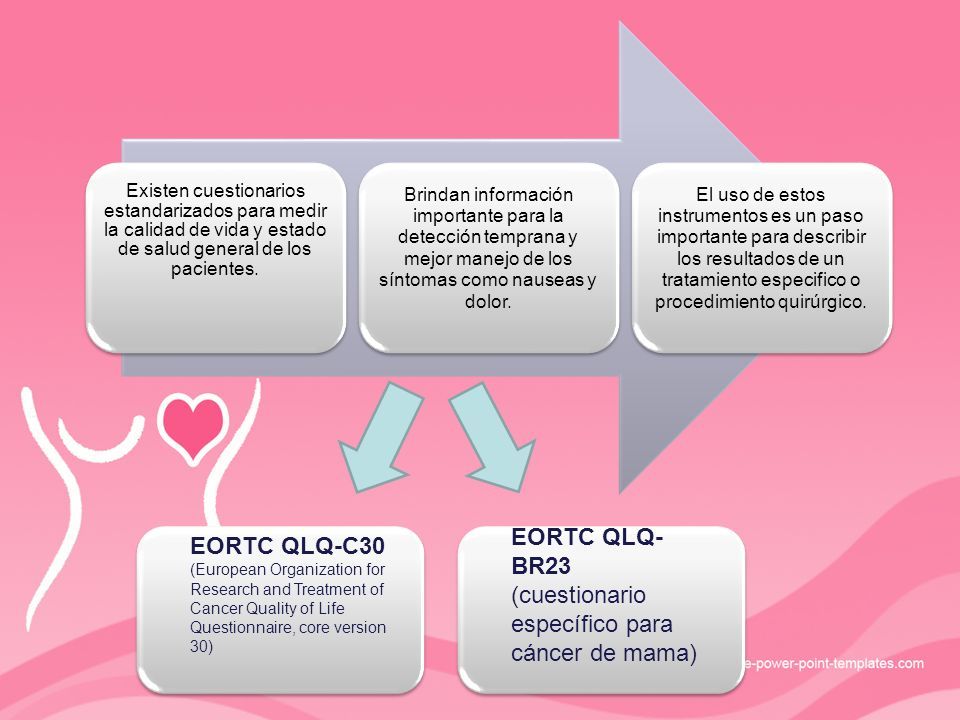 Existen cuestionarios estandarizados para medir la calidad de vida y estado de salud general de los pacientes.

Brindan información importante para la detección temprana y mejor manejo de los síntomas como nauseas y dolor.

El uso de estos instrumentos es un paso importante para describir los resultados de un tratamiento especifico o procedimiento quirúrgico.

EORTC QLQ-C30
(European Organization for Research and Treatment of Cancer Quality of Life Questionnaire, core version 30)

EORTC QLQ-BR23
(cuestionario específico para cáncer de mama)

e-power-point-templates.com